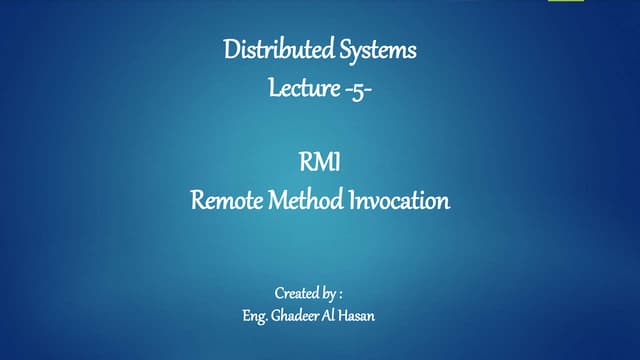 Distributed Systems
Lecture -5-

RMI
Remote Method Invocation

Created by :
Eng. Ghadeer Al Hasan